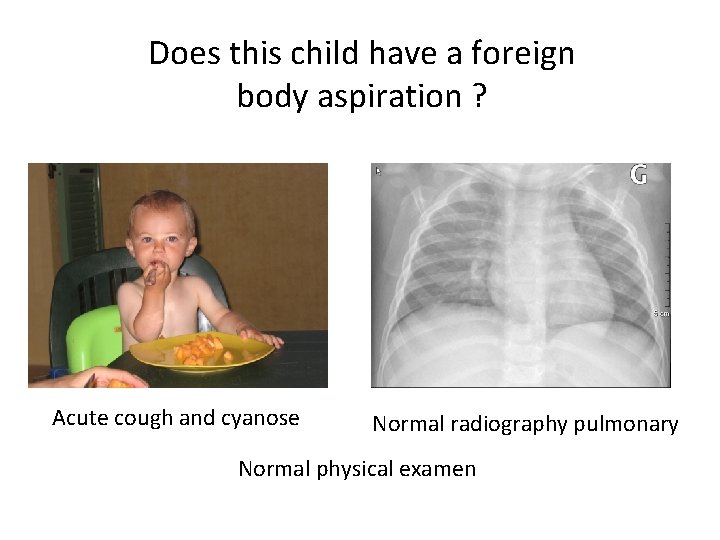 Does this child have a foreign body aspiration ?

G

5 cm

Acute cough and cyanose

Normal radiography pulmonary

Normal physical examen